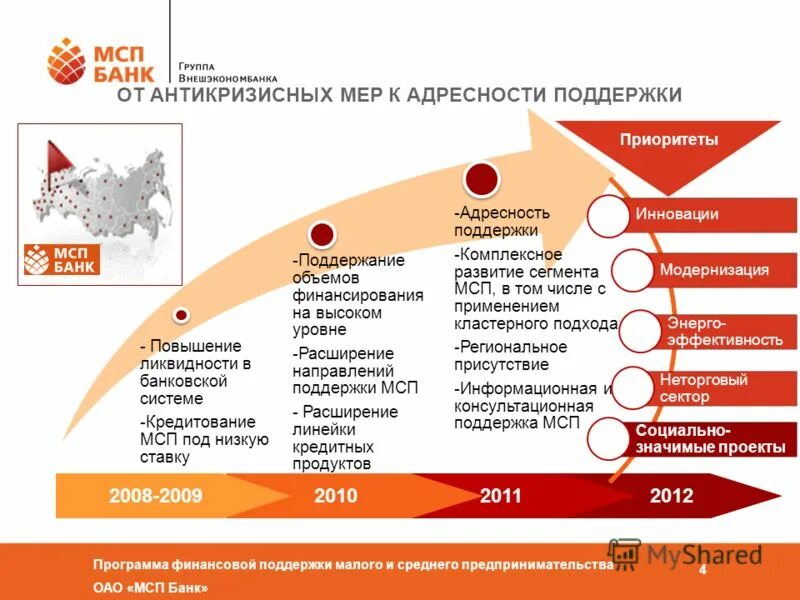 МСП БАНК

Группа Внешэкономбанка

ОТ АНТИКРИЗИСНЫХ МЕР К АДРЕСНОСТИ ПОДДЕРЖКИ

МСП БАНК

- Повышение ликвидности в банковской системе

-Кредитование МСП под низкую ставку

-Поддержание объемов финансирования на высоком уровне

-Расширение направлений поддержки МСП

- Расширение линейки кредитных продуктов

-Адресность поддержки

-Комплексное развитие сегмента МСП, в том числе с применением кластерного подхода

-Региональное присутствие

-Информационная и консультационная поддержка МСП

Приоритеты

Инновации

Модернизация

Энерго-эффективность

Неторговый сектор

Социально-значимые проекты

2008-2009

2010

2011

2012

Программа финансовой поддержки малого и среднего предпринимательства

ОАО «МСП Банк»

MyShared

4